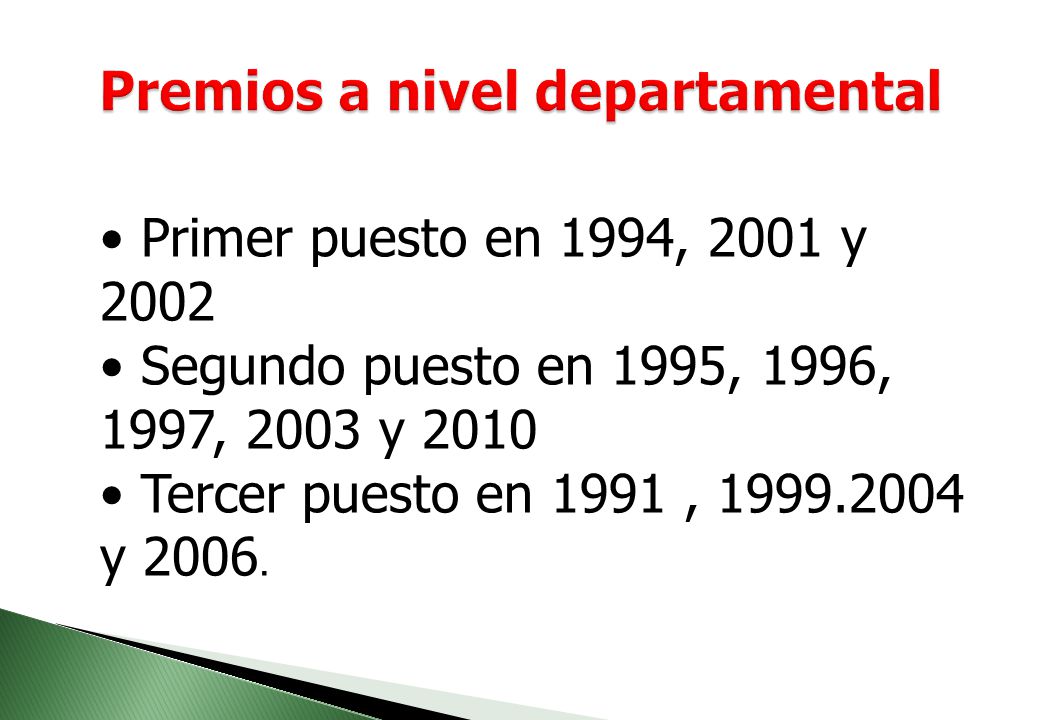 Premios a nivel departamental

• Primer puesto en 1994, 2001 y 2002
• Segundo puesto en 1995, 1996, 1997, 2003 y 2010
• Tercer puesto en 1991 , 1999.2004 y 2006.